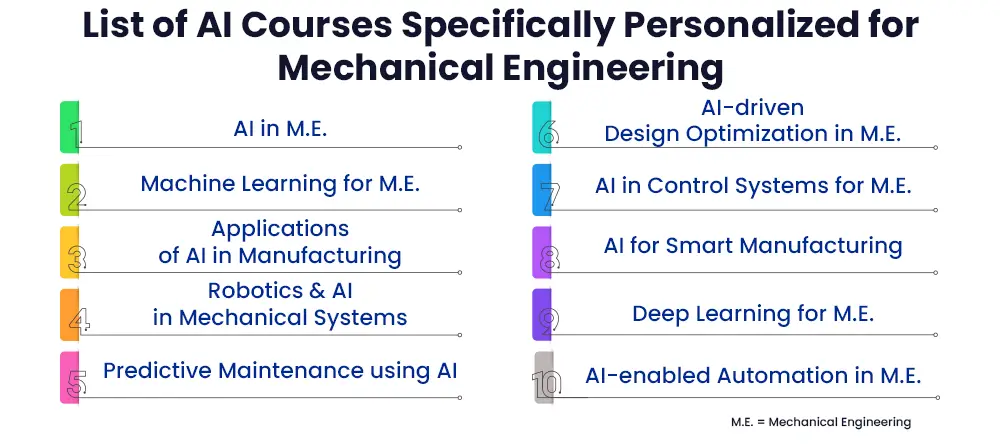 List of AI Courses Specifically Personalized for Mechanical Engineering

1 AI in M.E.

2 Machine Learning for M.E.

3 Applications of AI in Manufacturing

4 Robotics & AI in Mechanical Systems

5 Predictive Maintenance using AI

6 AI-driven Design Optimization in M.E.

7 AI in Control Systems for M.E.

8 AI for Smart Manufacturing

9 Deep Learning for M.E.

10 AI-enabled Automation in M.E.

M.E. = Mechanical Engineering